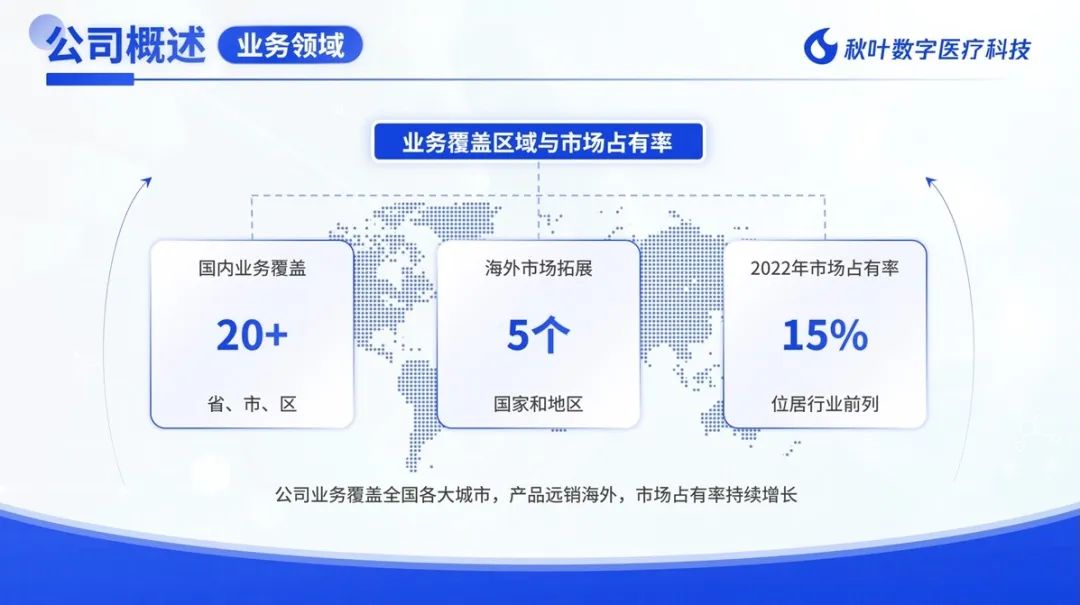 公司概述 业务领域

秋叶数字医疗科技

业务覆盖区域与市场占有率

国内业务覆盖
20+
省、市、区

海外市场拓展
5个
国家和地区

2022年市场占有率
15%
位居行业前列

公司业务覆盖全国各大城市，产品远销海外，市场占有率持续增长